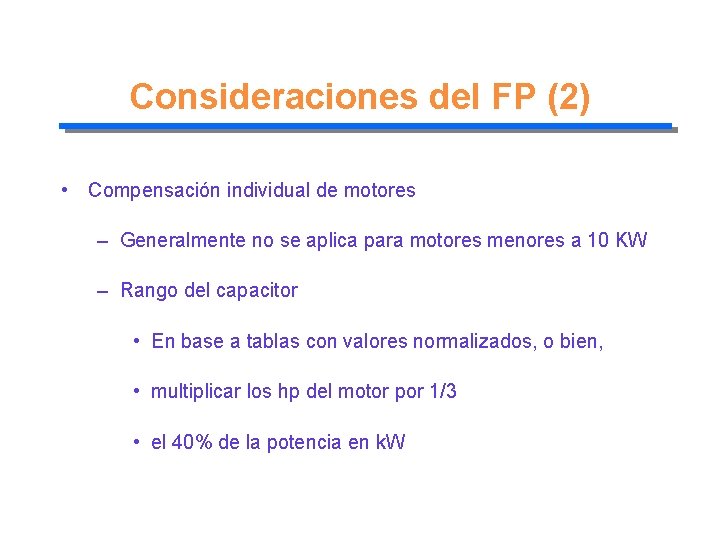 Consideraciones del FP (2)

• Compensación individual de motores

– Generalmente no se aplica para motores menores a 10 KW

– Rango del capacitor

• En base a tablas con valores normalizados, o bien,

• multiplicar los hp del motor por 1/3

• el 40% de la potencia en kW